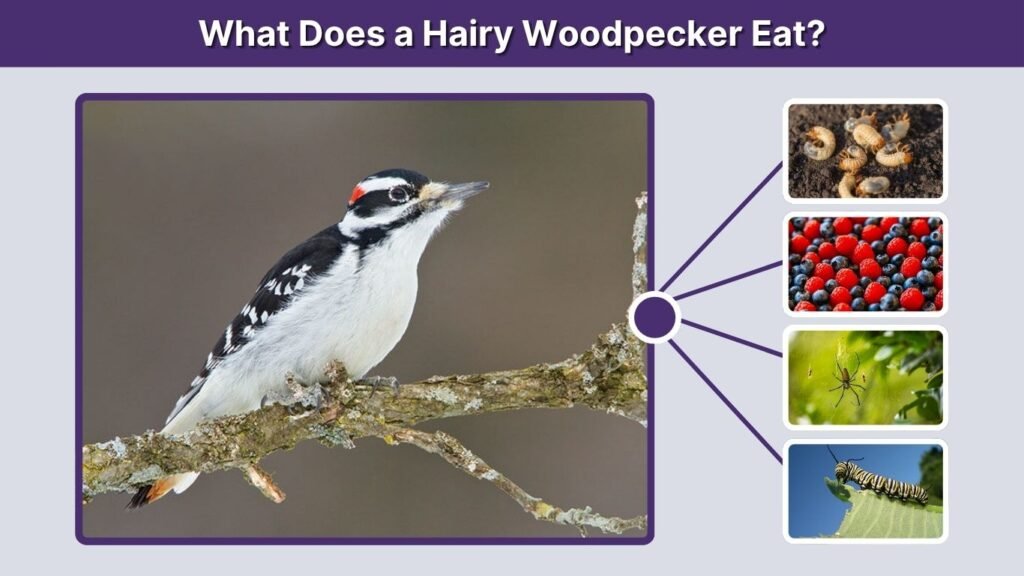 What Does a Hairy Woodpecker Eat?